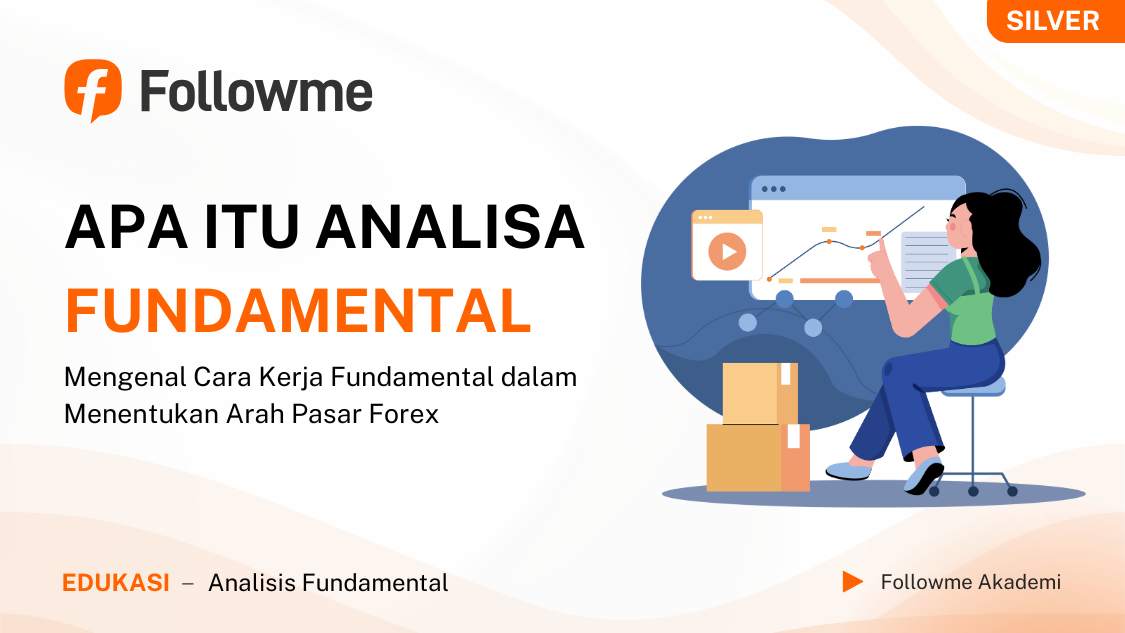 SILVER

Followme

APA ITU ANALISA
FUNDAMENTAL

Mengenal Cara Kerja Fundamental dalam Menentukan Arah Pasar Forex

EDUKASI – Analisis Fundamental

Followme Akademi